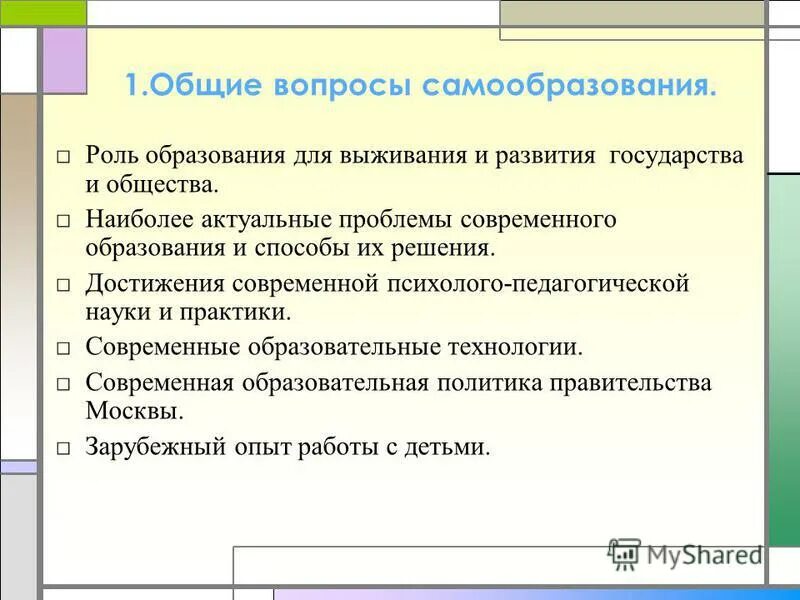 1.Общие вопросы самообразования.

□ Роль образования для выживания и развития государства и общества.

□ Наиболее актуальные проблемы современного образования и способы их решения.

□ Достижения современной психолого-педагогической науки и практики.

□ Современные образовательные технологии.

□ Современная образовательная политика правительства Москвы.

□ Зарубежный опыт работы с детьми.

MyShared